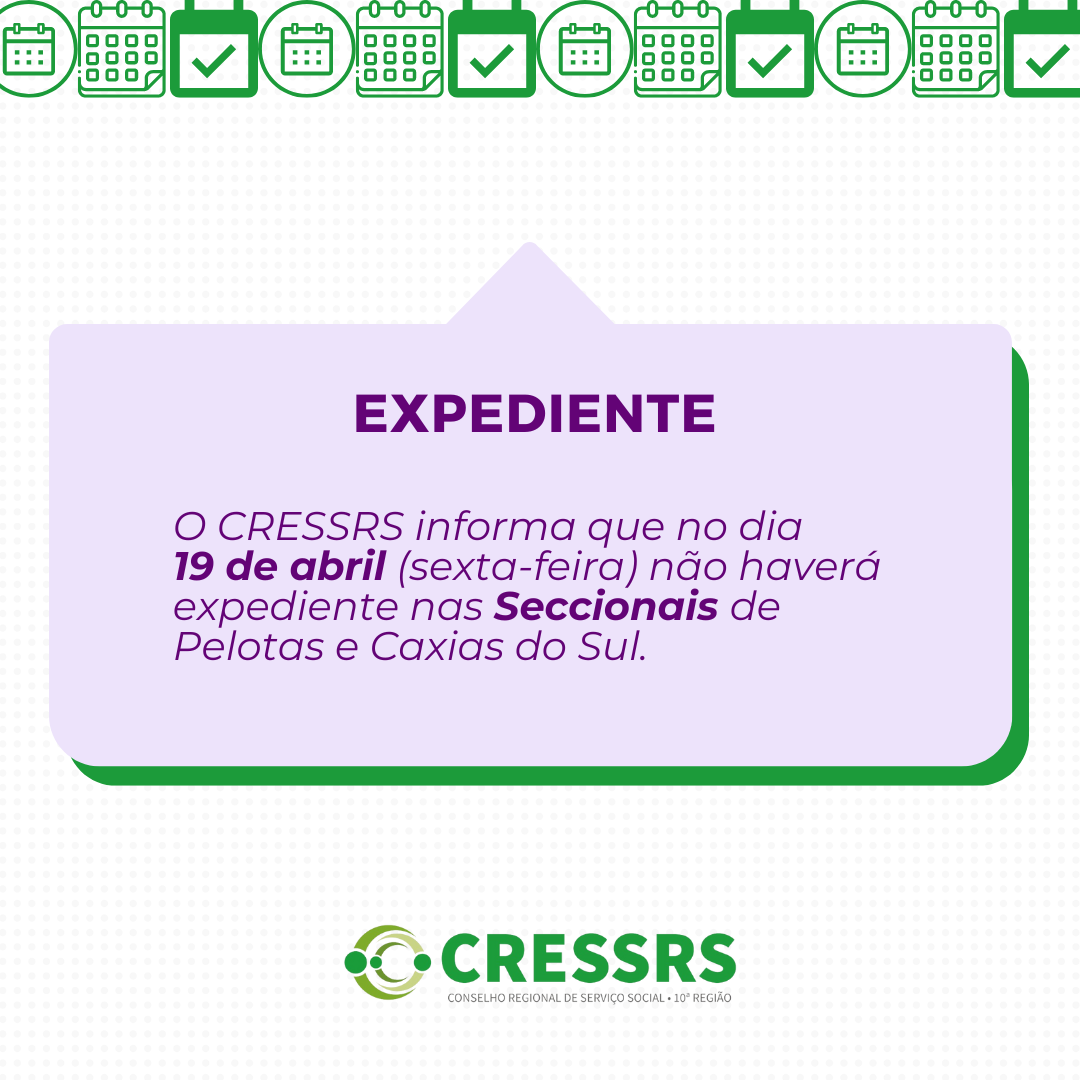 EXPEDIENTE

O CRESSRS informa que no dia 19 de abril (sexta-feira) não haverá expediente nas Seccionais de Pelotas e Caxias do Sul.

CRESSRS
CONSELHO REGIONAL DE SERVIÇO SOCIAL • 10ª REGIÃO